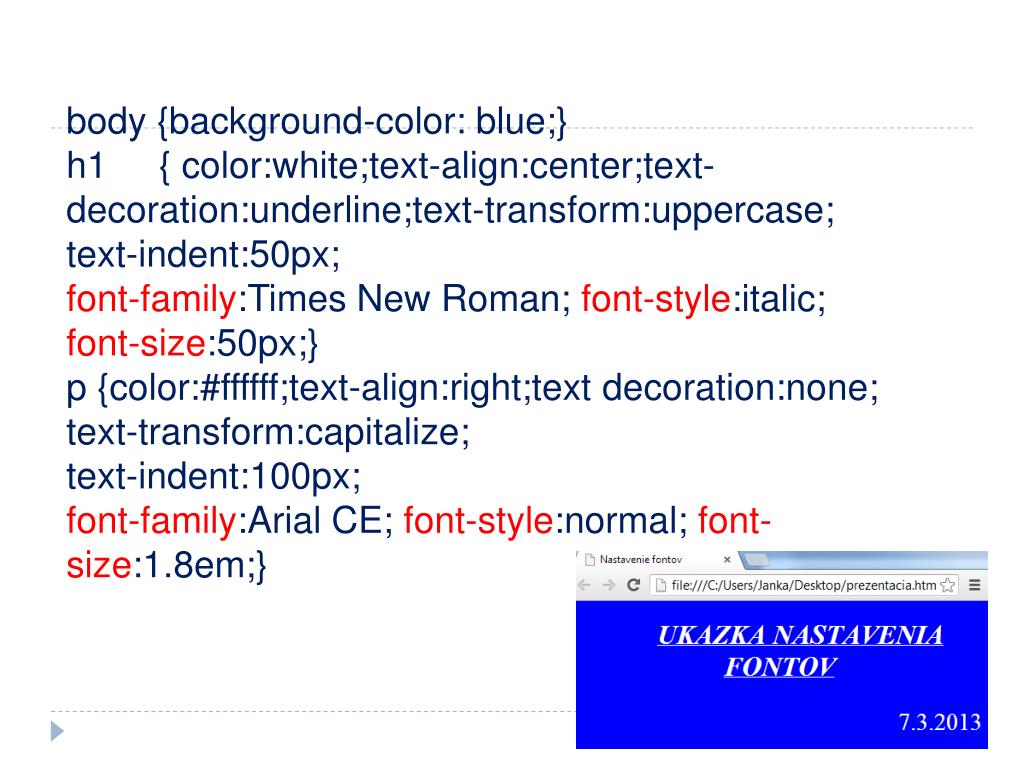 body {background-color: blue;}
h1 { color:white;text-align:center;text-decoration:underline;text-transform:uppercase;
text-indent:50px;
font-family:Times New Roman; font-style:italic;
font-size:50px;}
p {color:#ffffff;text-align:right;text decoration:none;
text-transform:capitalize;
text-indent:100px;
font-family:Arial CE; font-style:normal; font-size:1.8em;}

Nastavenie fontov ×

file:///C:/Users/Janka/Desktop/prezentacia.htm

UKAZKA NASTAVENIA FONTOV

7.3.2013